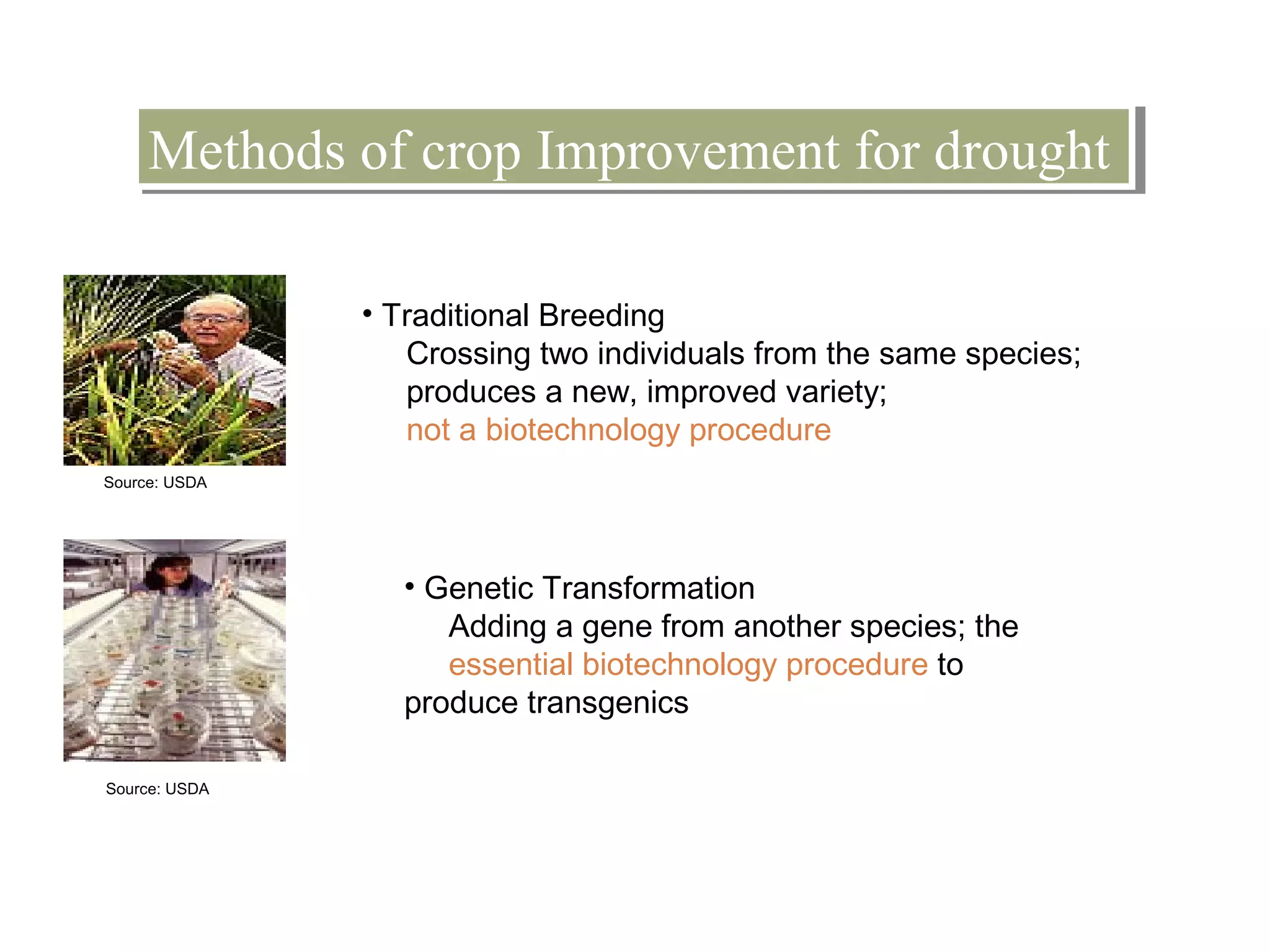 Methods of crop Improvement for drought

Source: USDA

• Traditional Breeding
Crossing two individuals from the same species; produces a new, improved variety; not a biotechnology procedure

Source: USDA

• Genetic Transformation
Adding a gene from another species; the essential biotechnology procedure to produce transgenics